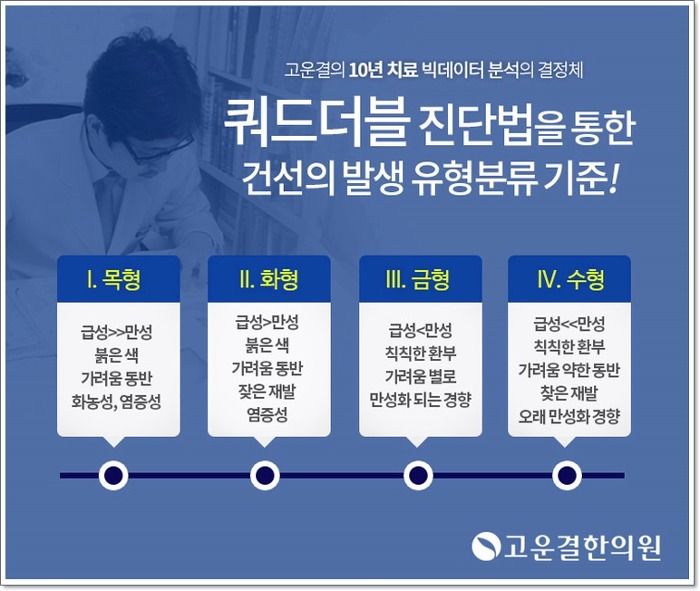 고운결의 10년 치료 빅데이터 분석의 결정체

쿼드더블 진단법을 통한 건선의 발생 유형분류 기준!

I. 목형

급성>>만성
붉은 색
가려움 동반
화농성, 염증성

II. 화형

급성>만성
붉은 색
가려움 동반
잦은 재발
염증성

III. 금형

급성<만성
칙칙한 환부
가려움 별로
만성화 되는 경향

IV. 수형

급성<<만성
칙칙한 환부
가려움 약한 동반
잦은 재발
오래 만성화 경향

고운결한의원